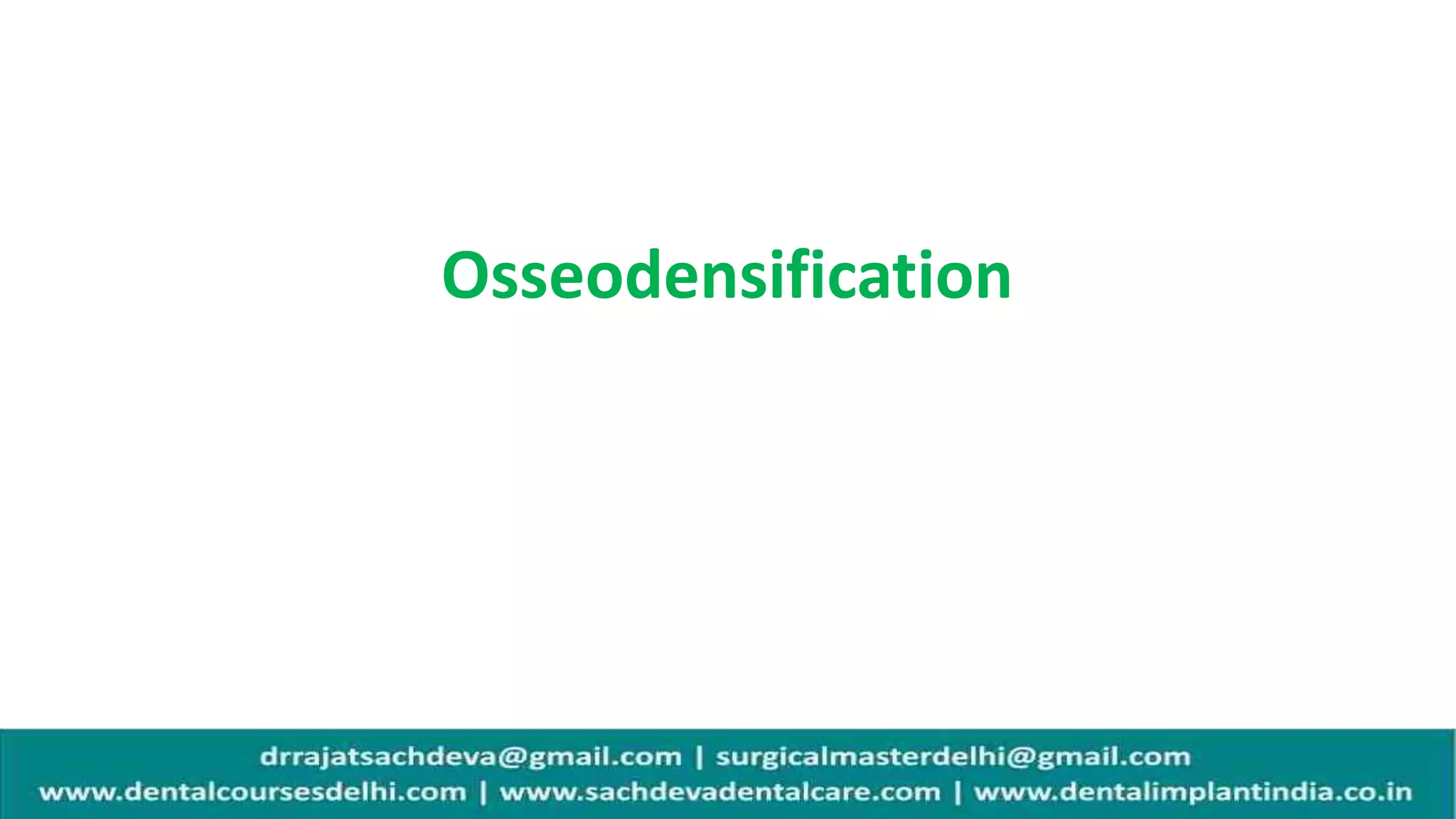 Osseodensification

drrajatsachdeva@gmail.com | surgicalmasterdelhi@gmail.com
www.dentalcoursesdelhi.com | www.sachdevadentalcare.com | www.dentalimplantindia.co.in